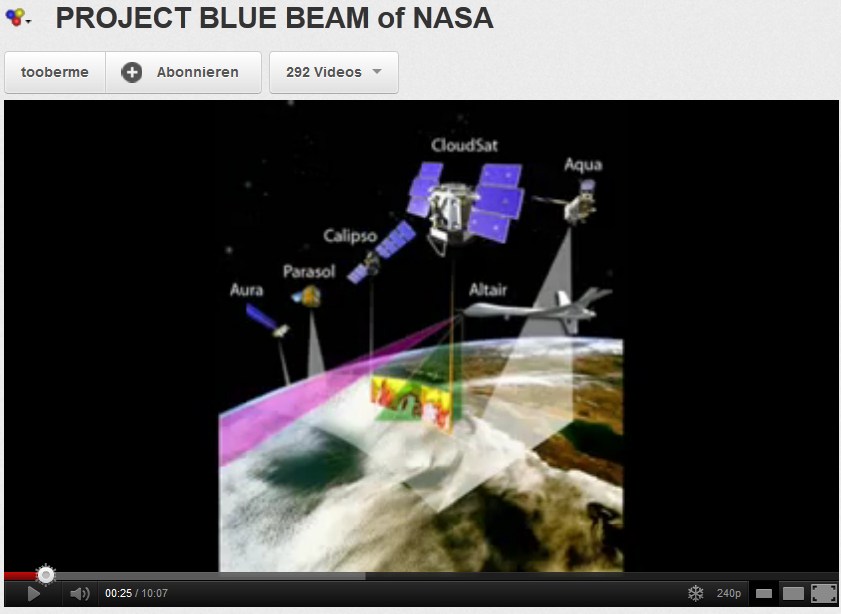 PROJECT BLUE BEAM of NASA

tooberme Abonnieren 292 Videos

CloudSat
Aqua
Calipso
Parasol
Aura
Altair

00:25 / 10:07 240p